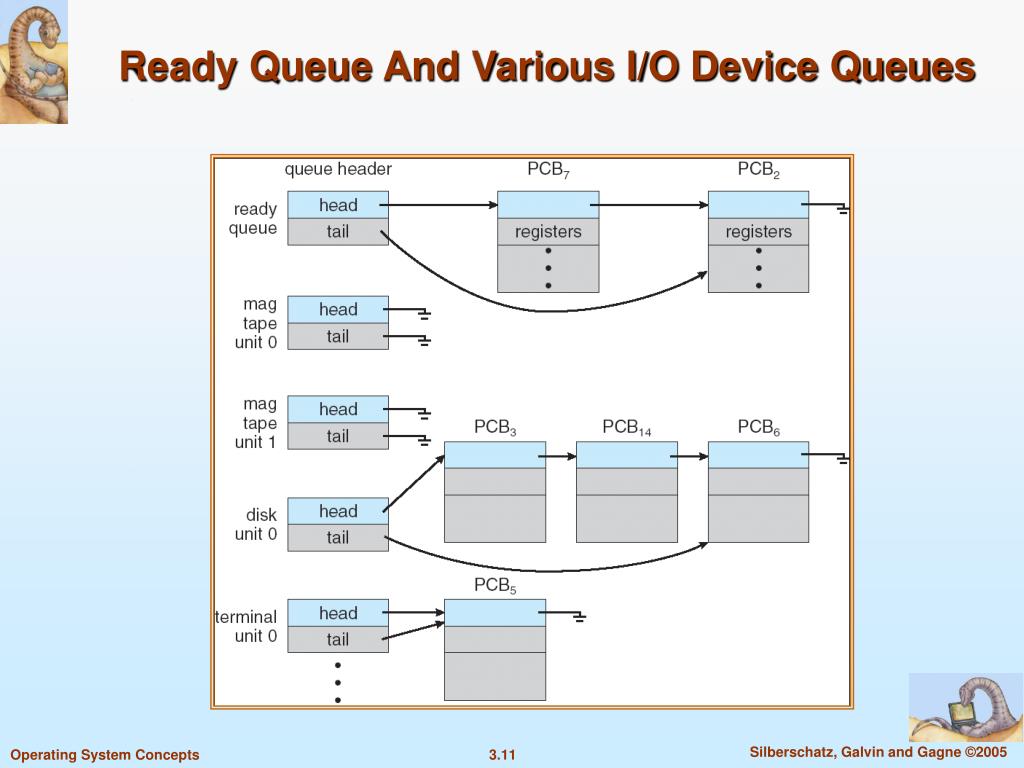 Ready Queue And Various I/O Device Queues

queue header

$PCB_7$

$PCB_2$

ready queue

head

tail

registers

registers

mag tape unit 0

head

tail

mag tape unit 1

head

tail

$PCB_3$

$PCB_{14}$

$PCB_6$

disk unit 0

head

tail

$PCB_5$

terminal unit 0

head

tail

Operating System Concepts

3.11

Silberschatz, Galvin and Gagne ©2005